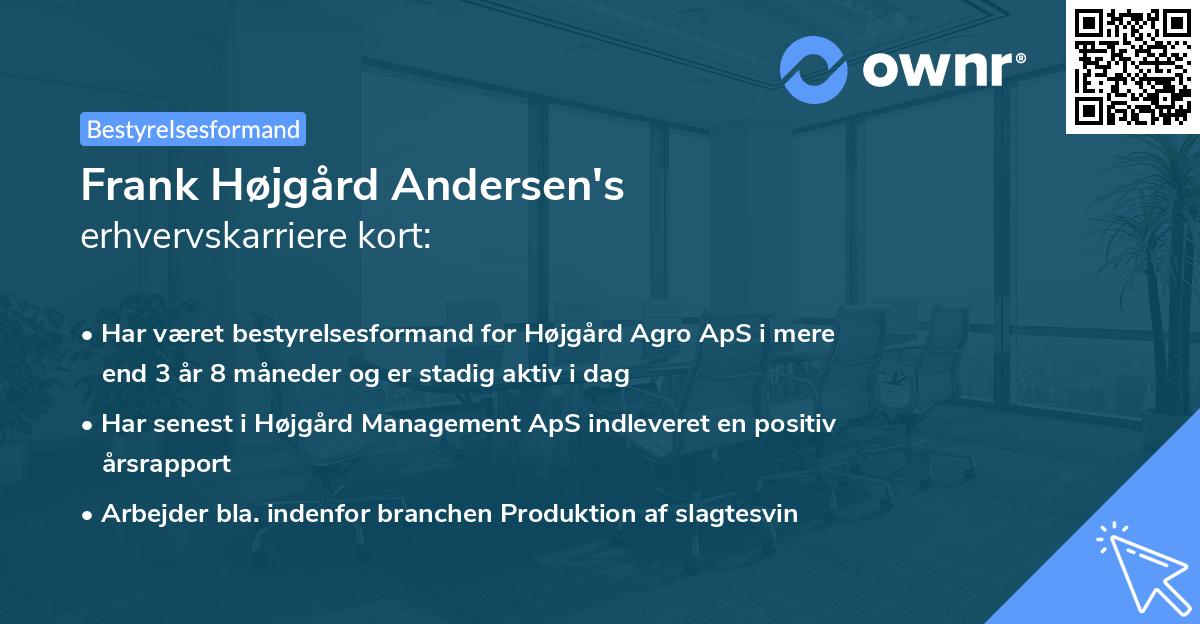 ownr®

Bestyrelsesformand

Frank Højgård Andersen's erhvervskarriere kort:

• Har været bestyrelsesformand for Højgård Agro ApS i mere end 3 år 8 måneder og er stadig aktiv i dag

• Har senest i Højgård Management ApS indleveret en positiv årsrapport

• Arbejder bla. indenfor branchen Produktion af slagtesvin